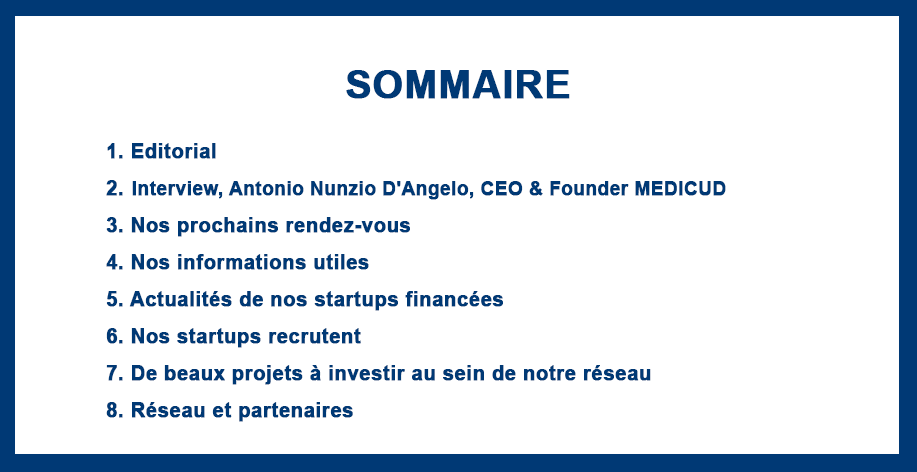 SOMMAIRE

1. Editorial
2. Interview, Antonio Nunzio D'Angelo, CEO & Founder MEDICUD
3. Nos prochains rendez-vous
4. Nos informations utiles
5. Actualités de nos startups financées
6. Nos startups recrutent
7. De beaux projets à investir au sein de notre réseau
8. Réseau et partenaires